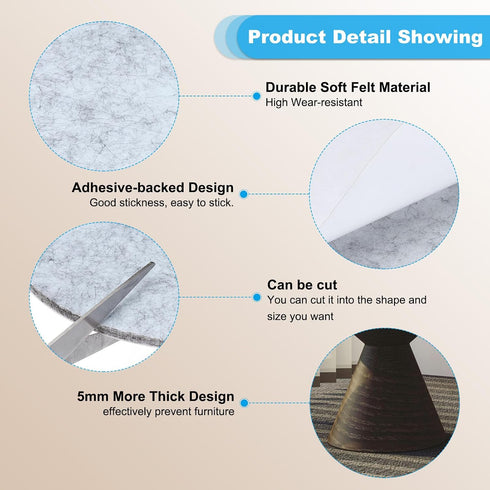 Product Detail Showing

Durable Soft Felt Material
High Wear-resistant

Adhesive-backed Design
Good stickness, easy to stick.

Can be cut
You can cut it into the shape and size you want

5mm More Thick Design
effectively prevent furniture